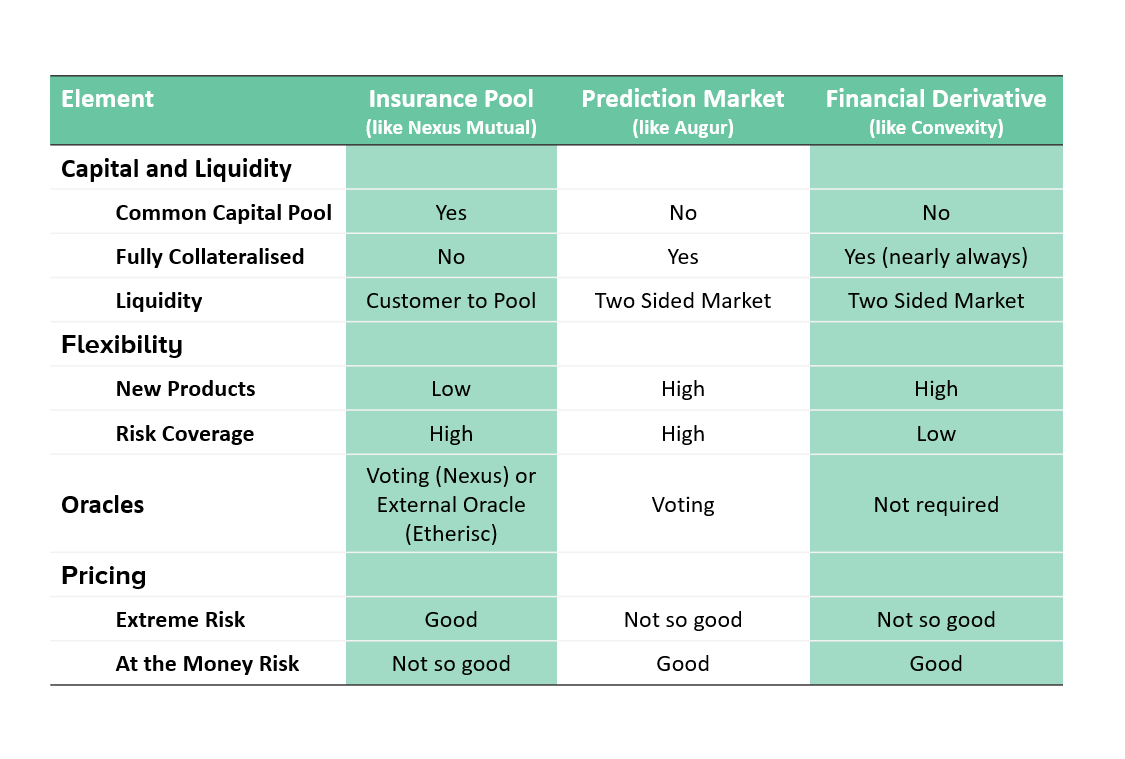 | Element | Insurance Pool (like Nexus Mutual) | Prediction Market (like Augur) | Financial Derivative (like Convexity) |
|---|---|---|---|
| Capital and Liquidity | | | |
| Common Capital Pool | Yes | No | No |
| Fully Collateralised | No | Yes | Yes (nearly always) |
| Liquidity | Customer to Pool | Two Sided Market | Two Sided Market |
| Flexibility | | | |
| New Products | Low | High | High |
| Risk Coverage | High | High | Low |
| Oracles | Voting (Nexus) or External Oracle (Etherisc) | Voting | Not required |
| Pricing | | | |
| Extreme Risk | Good | Not so good | Not so good |
| At the Money Risk | Not so good | Good | Good |